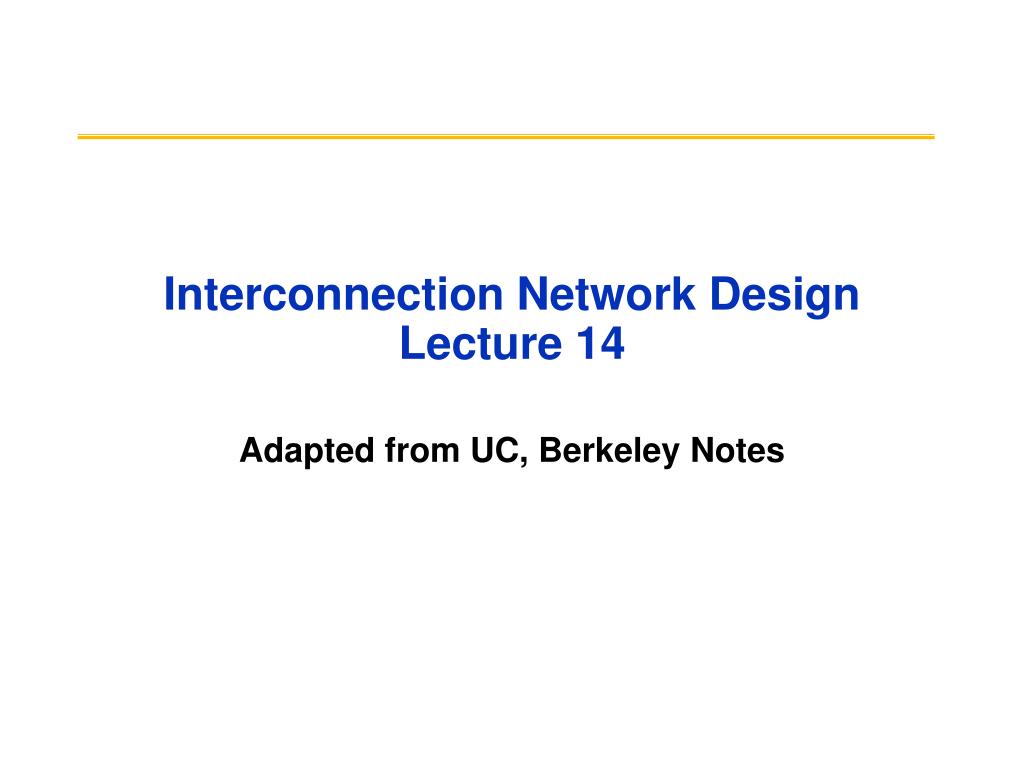 Interconnection Network Design
Lecture 14

Adapted from UC, Berkeley Notes